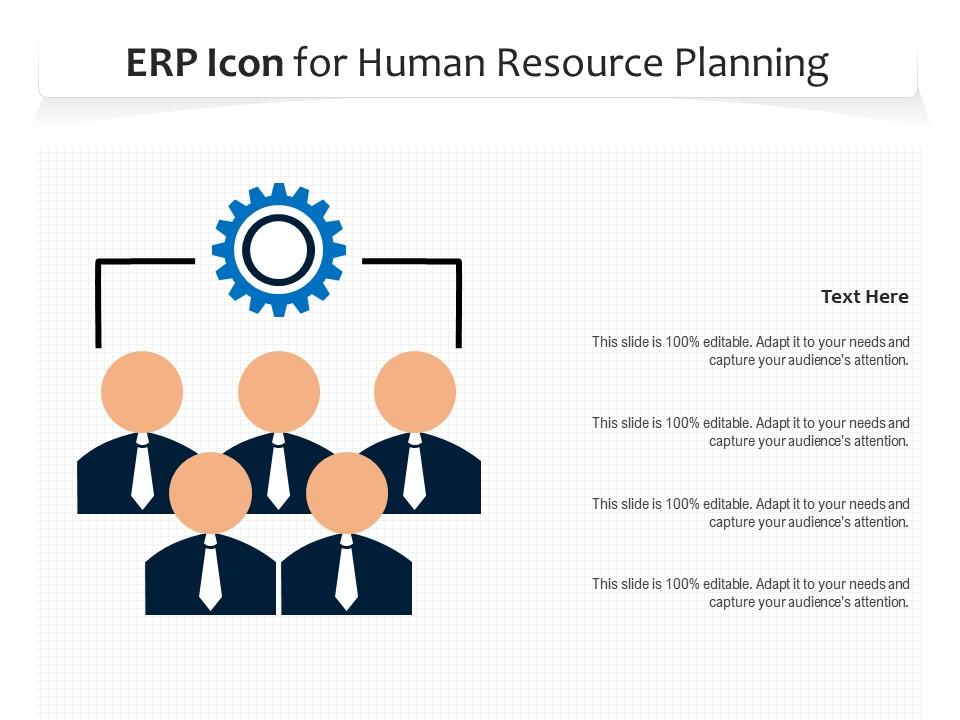 ERP Icon for Human Resource Planning

Text Here

This slide is 100% editable. Adapt it to your needs and capture your audience's attention.

This slide is 100% editable. Adapt it to your needs and capture your audience's attention.

This slide is 100% editable. Adapt it to your needs and capture your audience's attention.

This slide is 100% editable. Adapt it to your needs and capture your audience's attention.